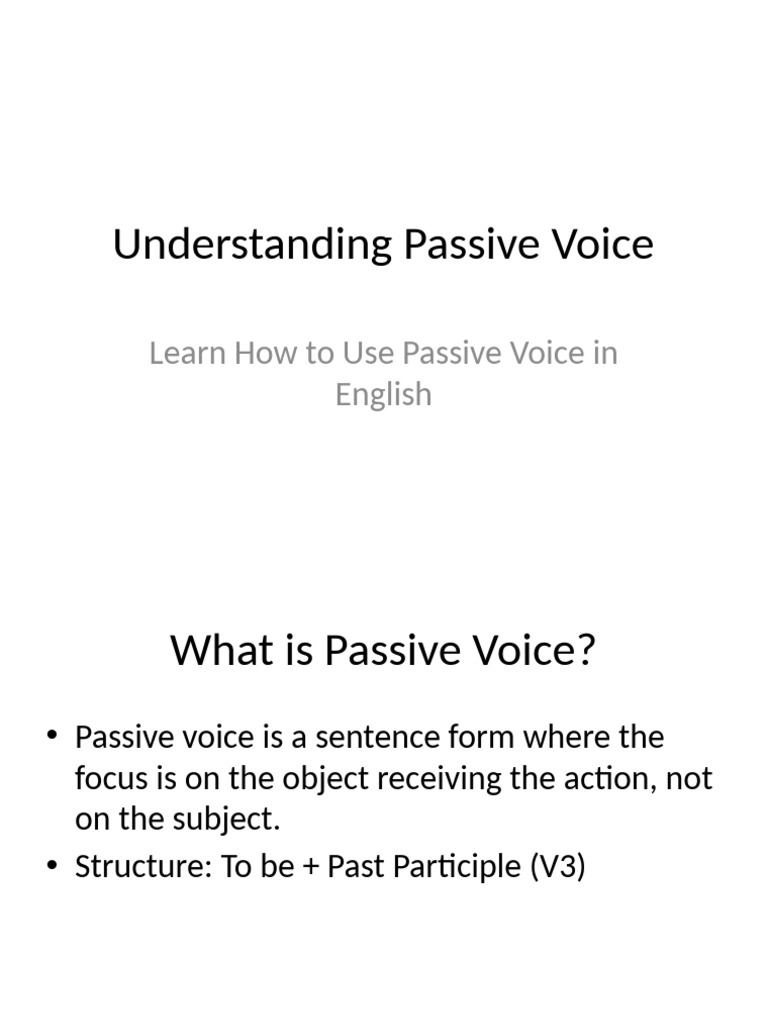 Understanding Passive Voice

Learn How to Use Passive Voice in English

What is Passive Voice?

• Passive voice is a sentence form where the focus is on the object receiving the action, not on the subject.
• Structure: To be + Past Participle (V3)